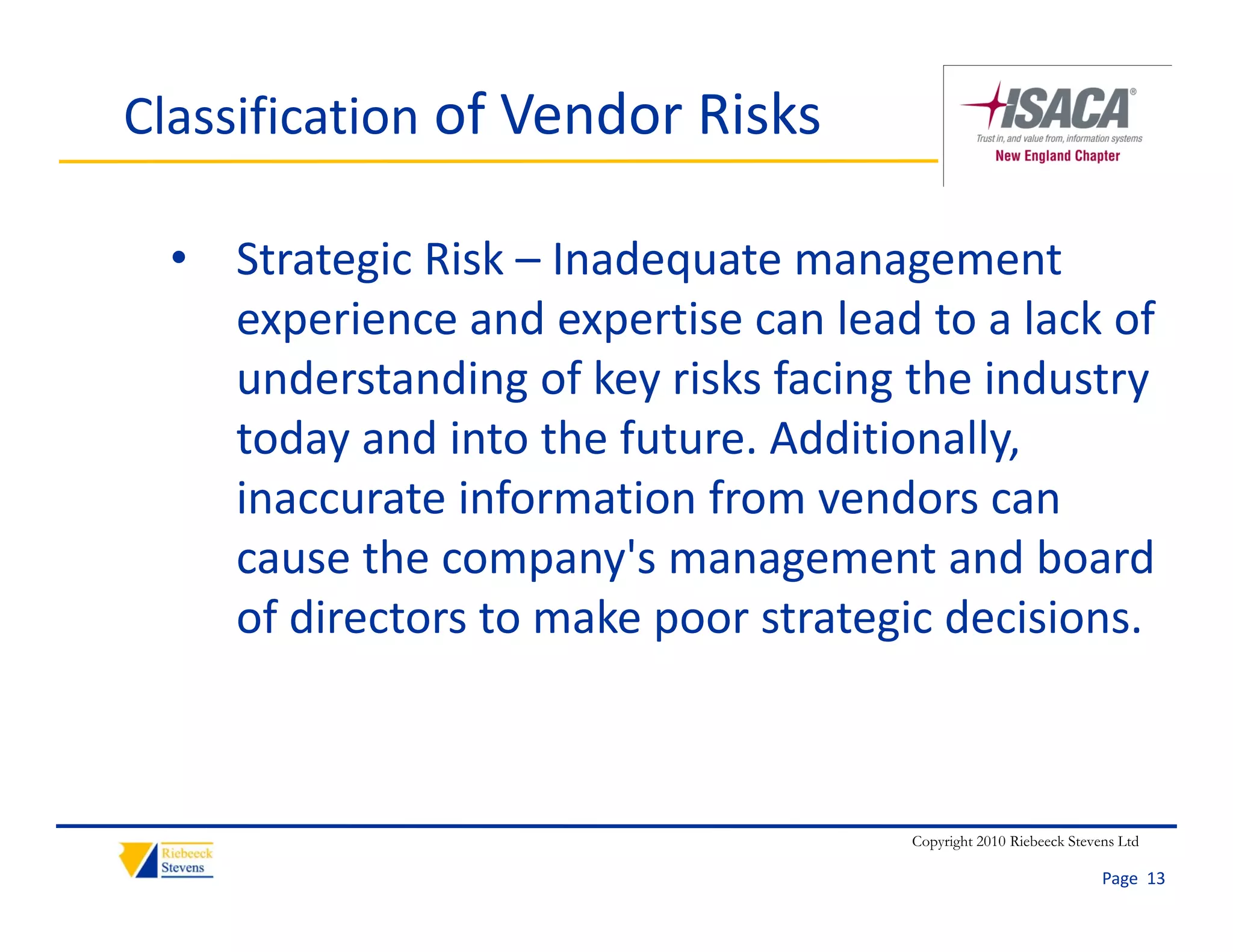 Classification of Vendor Risks

ISACA®
Trust in, and value from, information systems
New England Chapter

• Strategic Risk – Inadequate management experience and expertise can lead to a lack of understanding of key risks facing the industry today and into the future. Additionally, inaccurate information from vendors can cause the company's management and board of directors to make poor strategic decisions.

Riebeeck Stevens

Copyright 2010 Riebeeck Stevens Ltd

Page 13